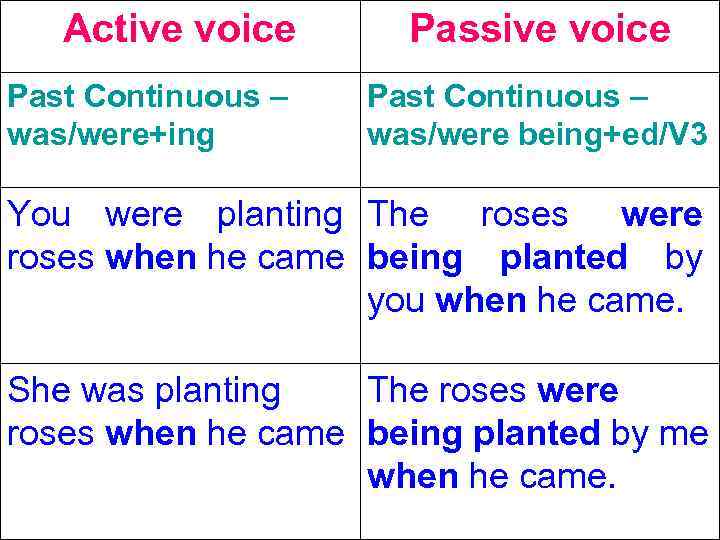 | Active voice | Passive voice |
|---|---|
| Past Continuous – was/were+ing | Past Continuous – was/were being+ed/V3 |
| You were planting roses when he came | The roses were being planted by you when he came. |
| She was planting roses when he came | The roses were being planted by me when he came. |